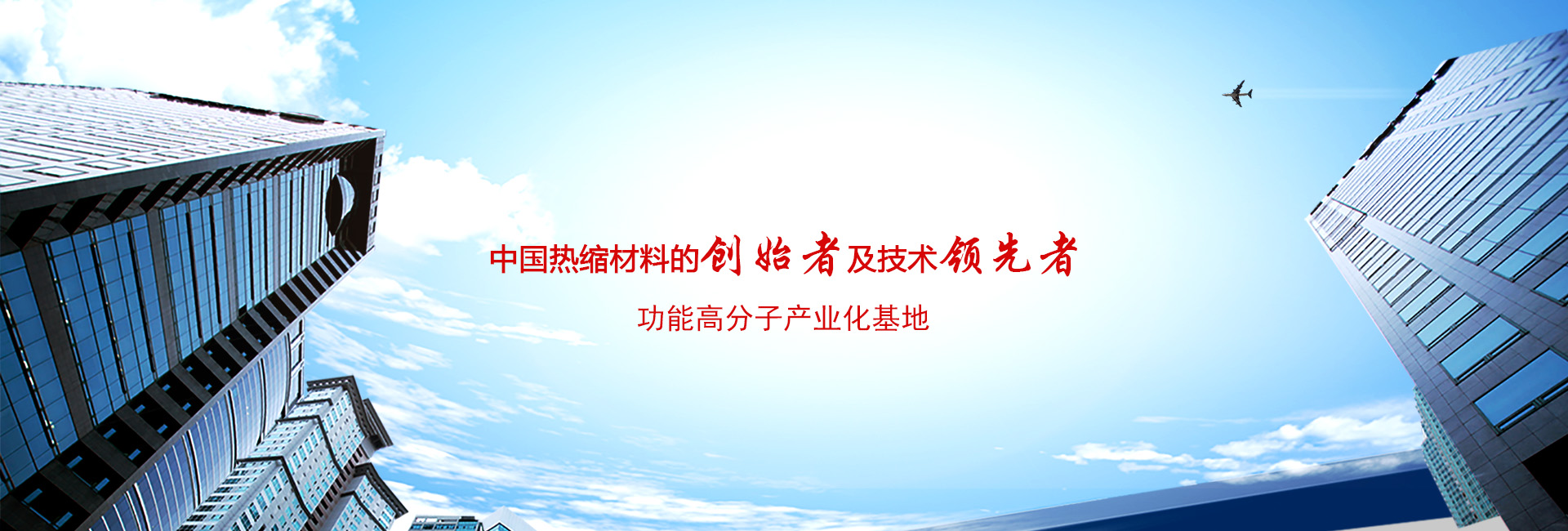 中国热缩材料的创始者及技术领先者

功能高分子产业化基地